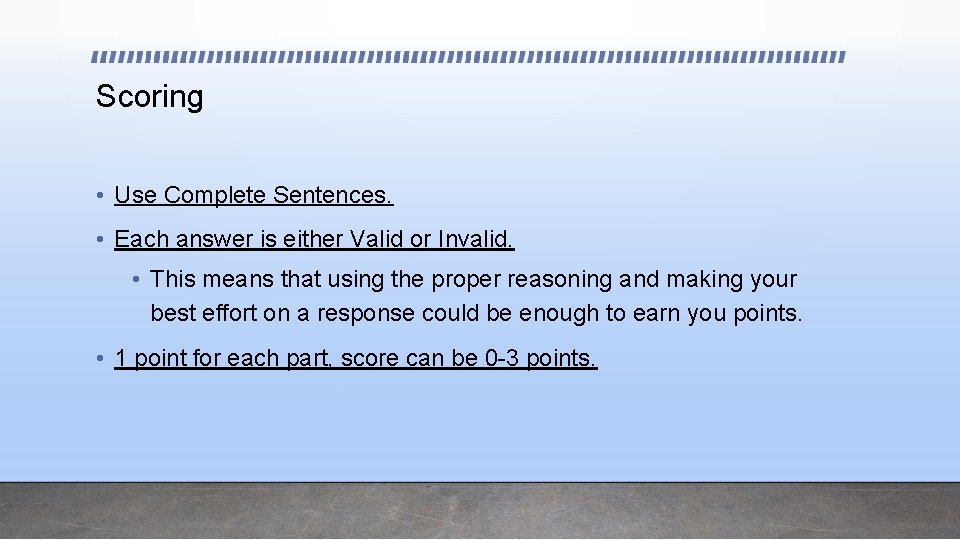 Scoring

• Use Complete Sentences.

• Each answer is either Valid or Invalid.

• This means that using the proper reasoning and making your best effort on a response could be enough to earn you points.

• 1 point for each part, score can be 0-3 points.